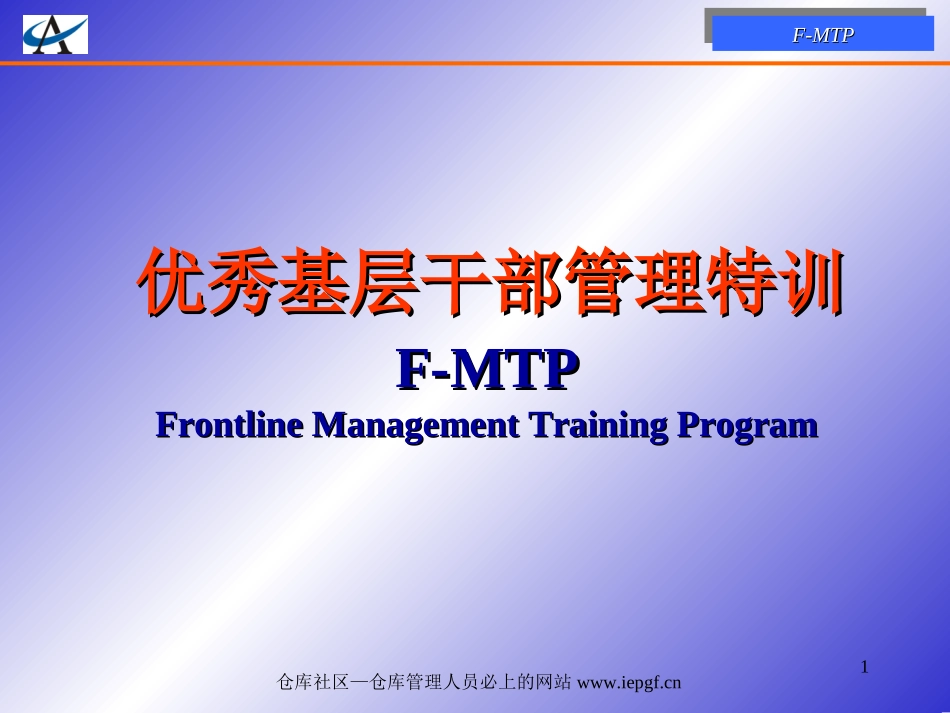 F-MTP

优秀基层干部管理特训

F-MTP

Frontline Management Training Program

1

仓库社区—仓库管理人员必上的网站 www.iepgf.cn